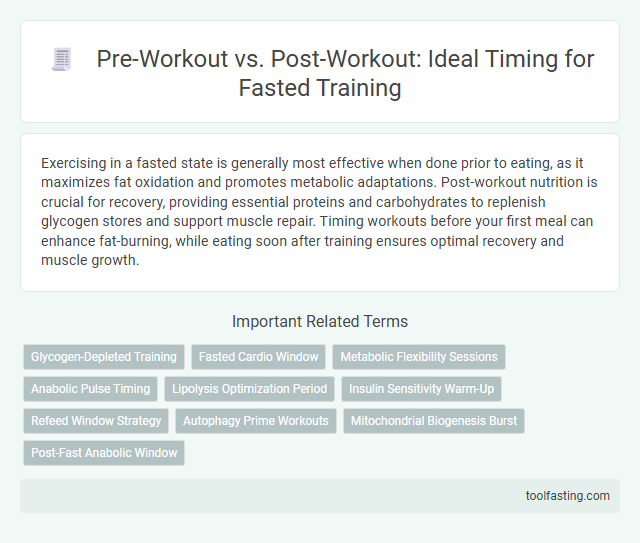 Pre-Workout vs. Post-Workout: Ideal Timing for Fasted Training

Exercising in a fasted state is generally most effective when done prior to eating, as it maximizes fat oxidation and promotes metabolic adaptations. Post-workout nutrition is crucial for recovery, providing essential proteins and carbohydrates to replenish glycogen stores and support muscle repair. Timing workouts before your first meal can enhance fat-burning, while eating soon after training ensures optimal recovery and muscle growth.

Important Related Terms

Glycogen-Depleted Training
Fasted Cardio Window
Metabolic Flexibility Sessions
Anabolic Pulse Timing
Lipolysis Optimization Period
Insulin Sensitivity Warm-Up
Refeed Window Strategy
Autophagy Prime Workouts
Mitochondrial Biogenesis Burst
Post-Fast Anabolic Window

toolfasting.com